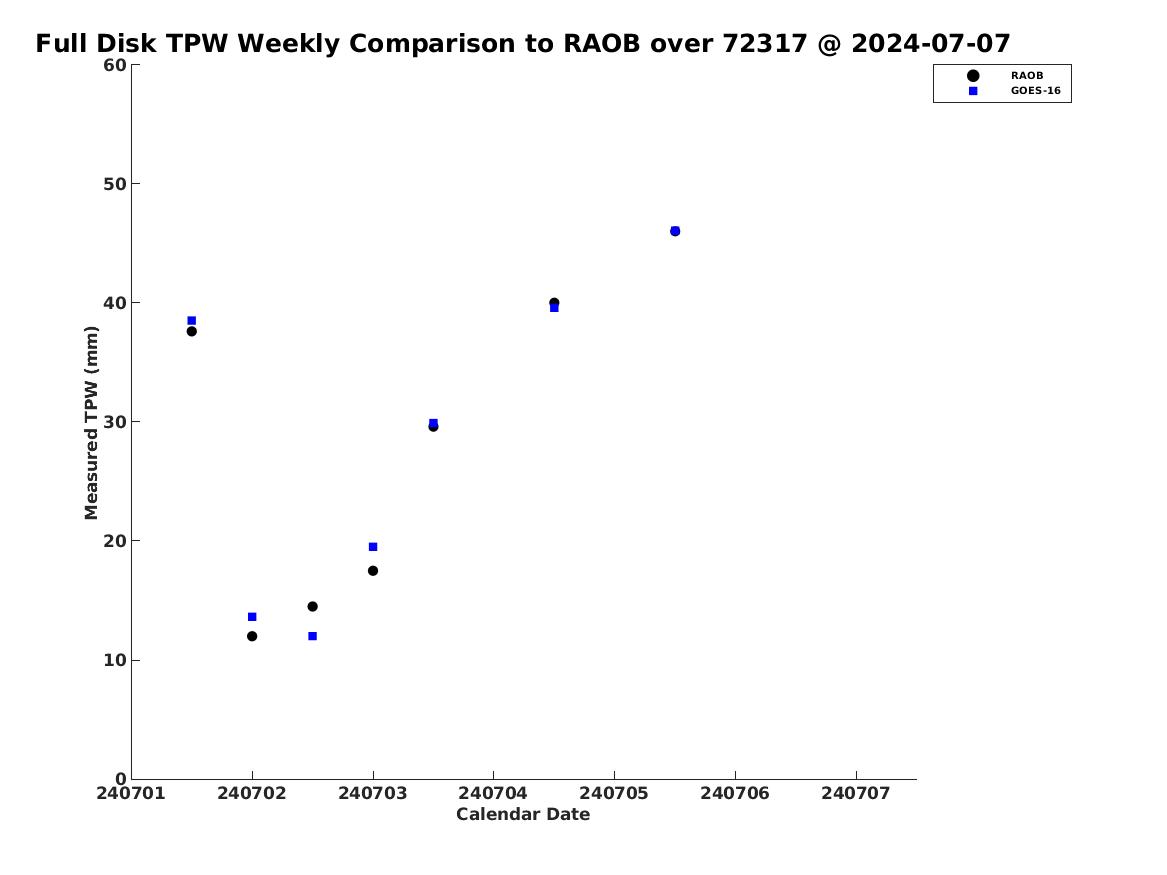 Full Disk TPW Weekly Comparison to RAOB over 72317 @ 2024-07-07

RAOB
GOES-16

Measured TPW (mm)

60
50
40
30
20
10
0

240701
240702
240703
240704
240705
240706
240707

Calendar Date